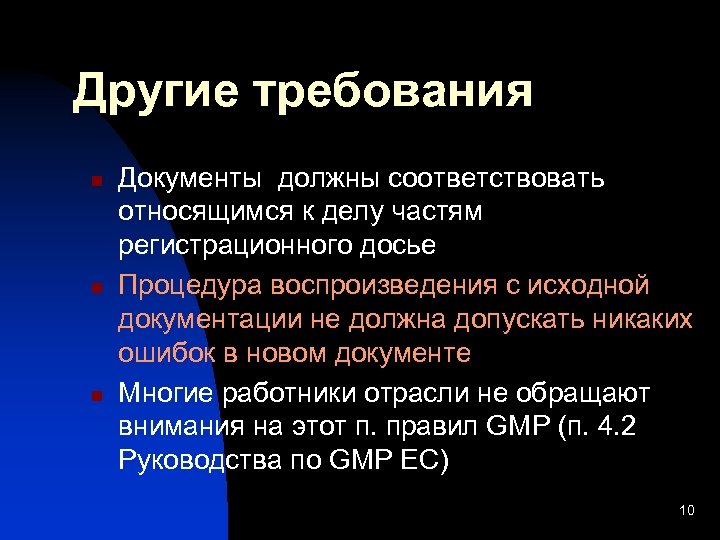 Другие требования

Документы  должны соответствовать относящимся к делу частям регистрационного досье

Процедура воспроизведения с исходной документации не должна допускать никаких ошибок в новом документе

Многие работники отрасли не обращают внимания на этот п. правил GMP (п. 4.2 Руководства по GMP ЕС)

10